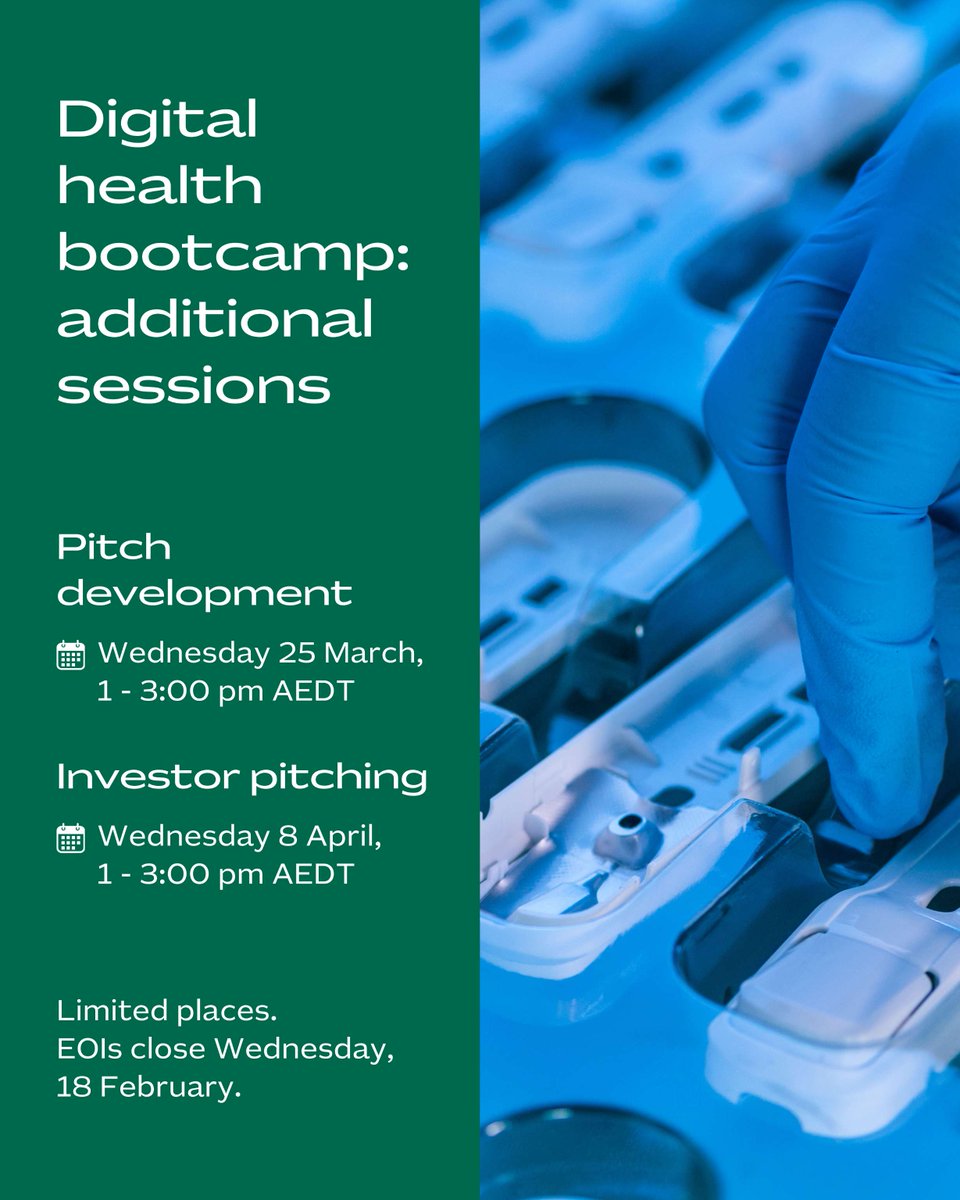 Digital health bootcamp: additional sessions

Pitch development

Wednesday 25 March, 1 - 3:00 pm AEDT

Investor pitching

Wednesday 8 April, 1 - 3:00 pm AEDT

Limited places.
EOIs close Wednesday, 18 February.